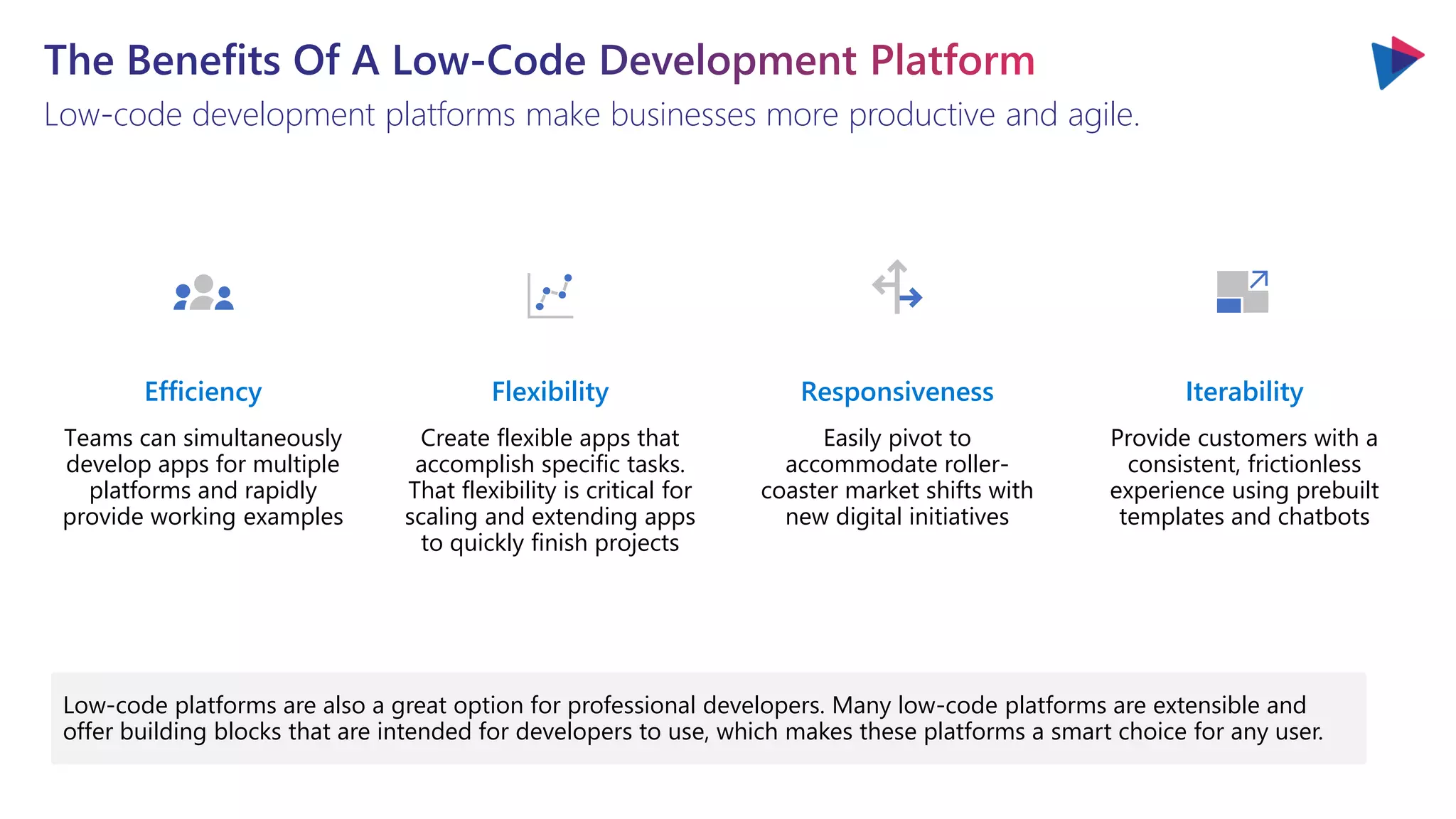 The Benefits Of A Low-Code Development Platform

Low-code development platforms make businesses more productive and agile.

Efficiency

Teams can simultaneously develop apps for multiple platforms and rapidly provide working examples

Flexibility

Create flexible apps that accomplish specific tasks. That flexibility is critical for scaling and extending apps to quickly finish projects

Responsiveness

Easily pivot to accommodate roller-coaster market shifts with new digital initiatives

Iterability

Provide customers with a consistent, frictionless experience using prebuilt templates and chatbots

Low-code platforms are also a great option for professional developers. Many low-code platforms are extensible and offer building blocks that are intended for developers to use, which makes these platforms a smart choice for any user.